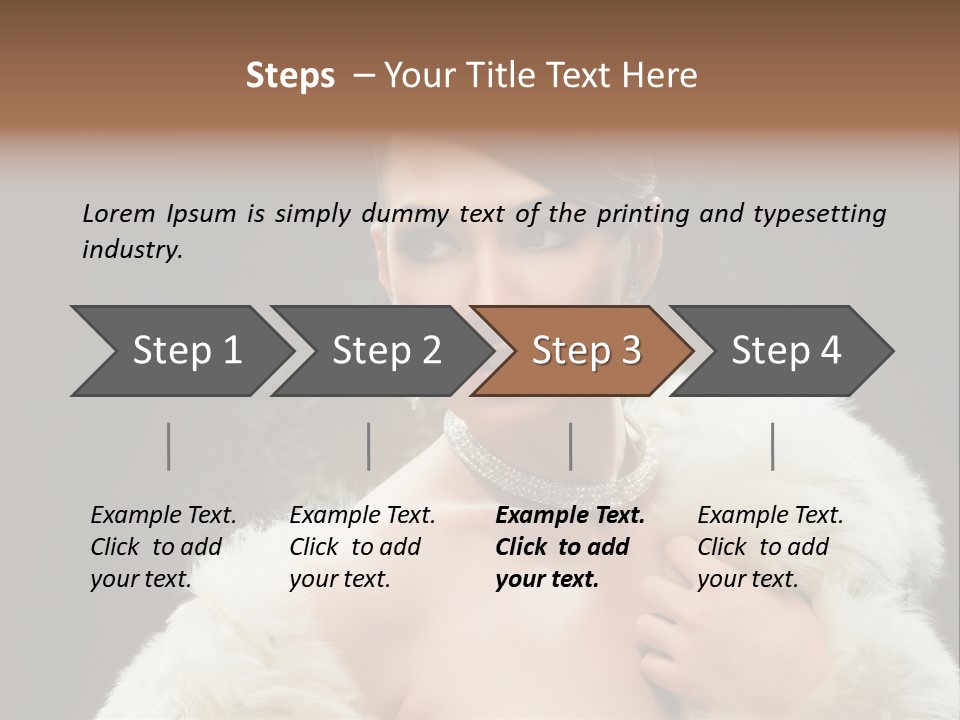 Steps – Your Title Text Here

Lorem Ipsum is simply dummy text of the printing and typesetting industry.

Step 1

Step 2

Step 3

Step 4

Example Text. Click to add your text.

Example Text. Click to add your text.

Example Text. Click to add your text.

Example Text. Click to add your text.